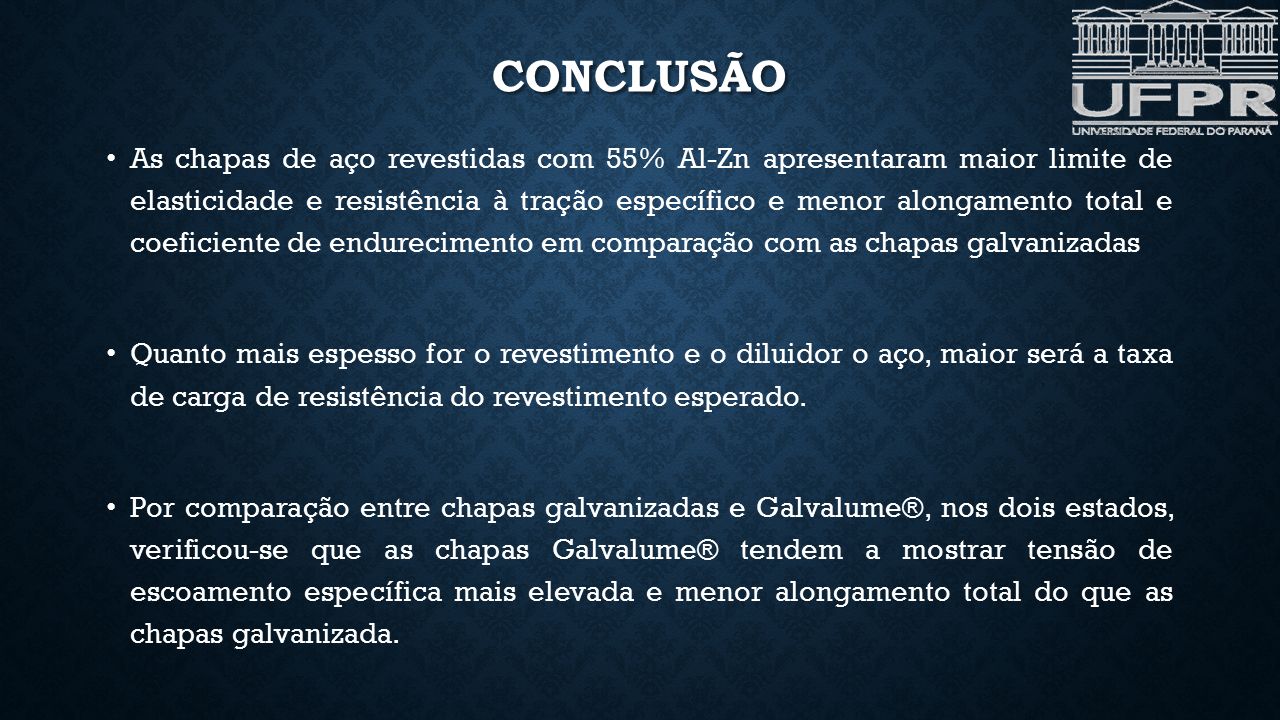 CONCLUSÃO

UFPR
UNIVERSIDADE FEDERAL DO PARANÁ

• As chapas de aço revestidas com 55% Al-Zn apresentaram maior limite de elasticidade e resistência à tração específico e menor alongamento total e coeficiente de endurecimento em comparação com as chapas galvanizadas

• Quanto mais espesso for o revestimento e o diluidor o aço, maior será a taxa de carga de resistência do revestimento esperado.

• Por comparação entre chapas galvanizadas e Galvalume®, nos dois estados, verificou-se que as chapas Galvalume® tendem a mostrar tensão de escoamento específica mais elevada e menor alongamento total do que as chapas galvanizada.